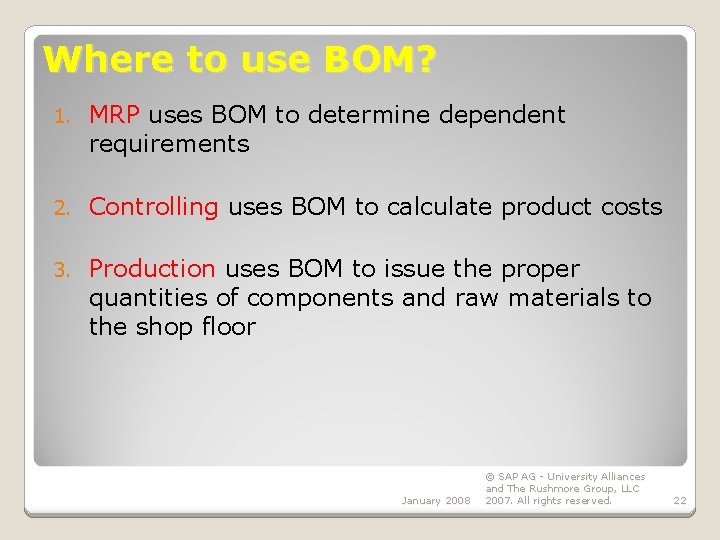 Where to use BOM?

1. MRP uses BOM to determine dependent requirements

2. Controlling uses BOM to calculate product costs

3. Production uses BOM to issue the proper quantities of components and raw materials to the shop floor

January 2008

© SAP AG - University Alliances and The Rushmore Group, LLC 2007. All rights reserved.

22